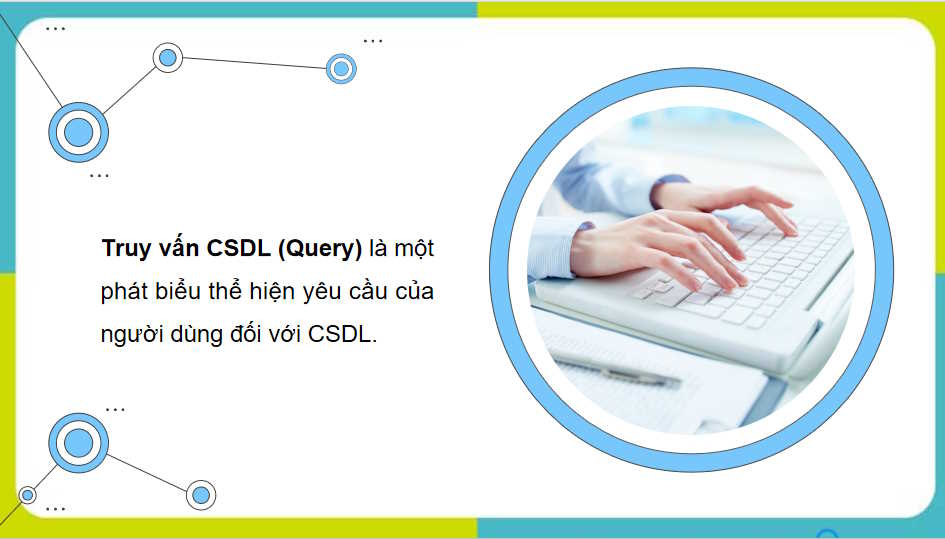 ...

...

...

Truy vấn CSDL (Query) là một phát biểu thể hiện yêu cầu của người dùng đối với CSDL.

...

...